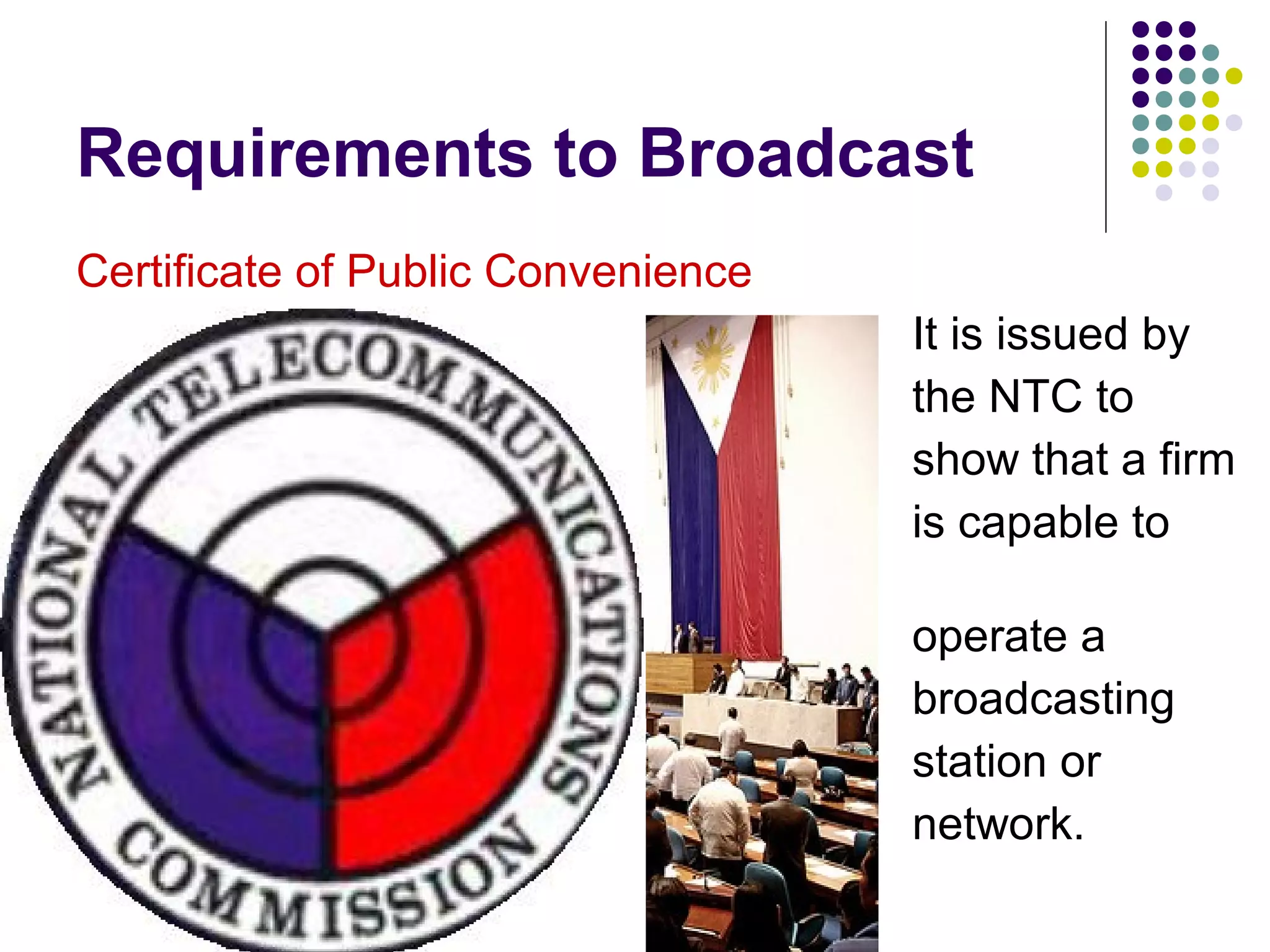 Requirements to Broadcast

Certificate of Public Convenience

NATIONAL TELECOMMUNICATIONS COMMISSION

It is issued by the NTC to show that a firm is capable to

operate a broadcasting station or network.